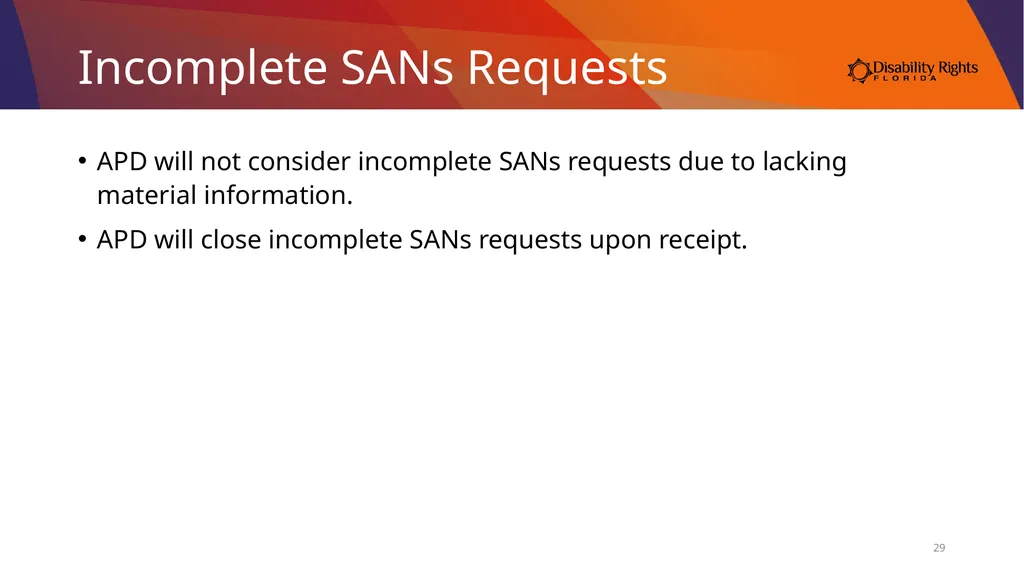 Incomplete SANs Requests

Disability Rights
FLORIDA

• APD will not consider incomplete SANs requests due to lacking material information.

• APD will close incomplete SANs requests upon receipt.

29